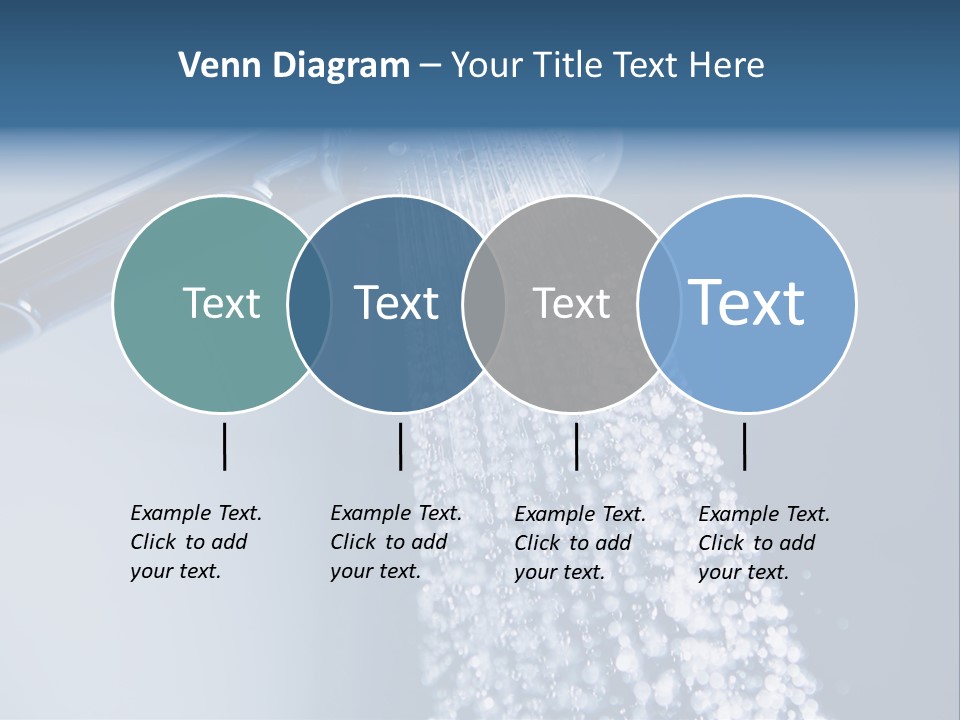 Venn Diagram – Your Title Text Here

Text

Text

Text

Text

Example Text. Click to add your text.

Example Text. Click to add your text.

Example Text. Click to add your text.

Example Text. Click to add your text.